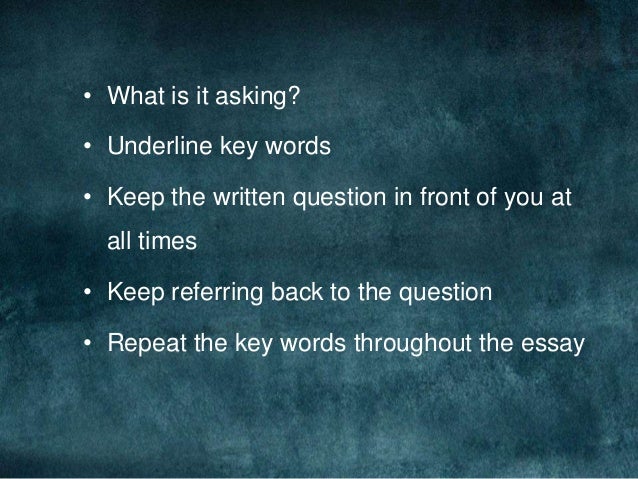 • What is it asking?
• Underline key words
• Keep the written question in front of you at all times
• Keep referring back to the question
• Repeat the key words throughout the essay